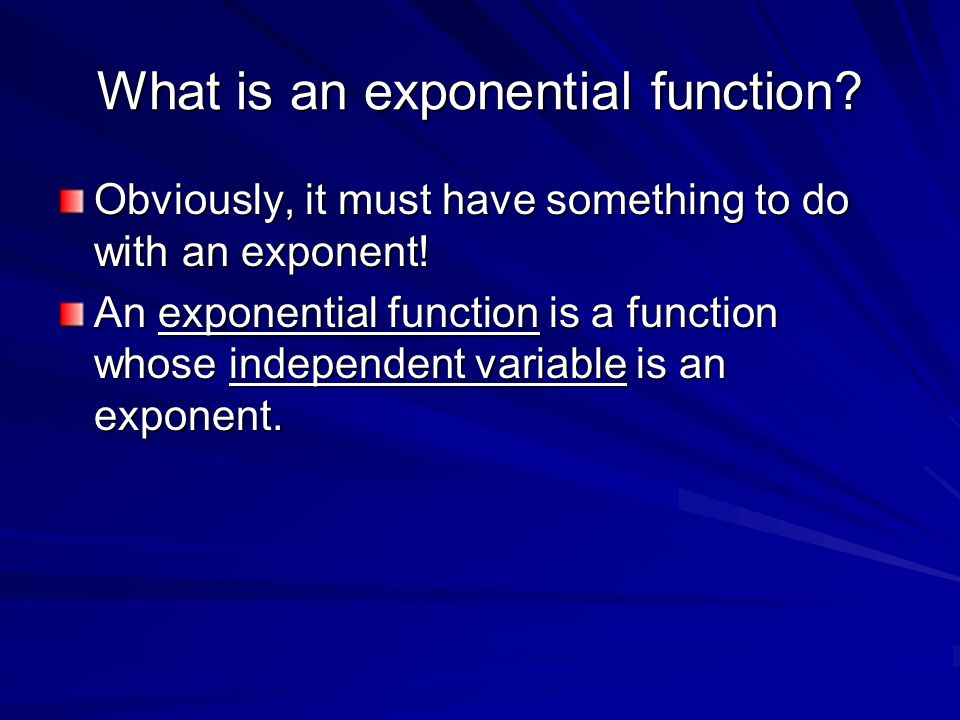 What is an exponential function?

Obviously, it must have something to do with an exponent!

An exponential function is a function whose independent variable is an exponent.